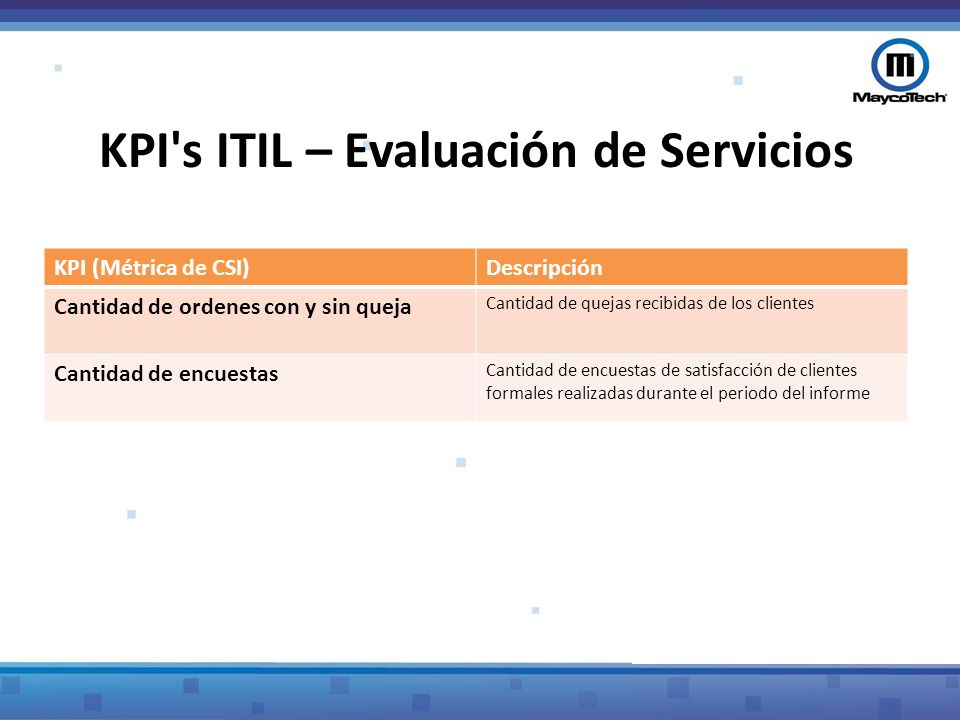 MaycoTech

KPI's ITIL – Evaluación de Servicios

| KPI (Métrica de CSI) | Descripción |
|---|---|
| Cantidad de ordenes con y sin queja | Cantidad de quejas recibidas de los clientes |
| Cantidad de encuestas | Cantidad de encuestas de satisfacción de clientes formales realizadas durante el periodo del informe |